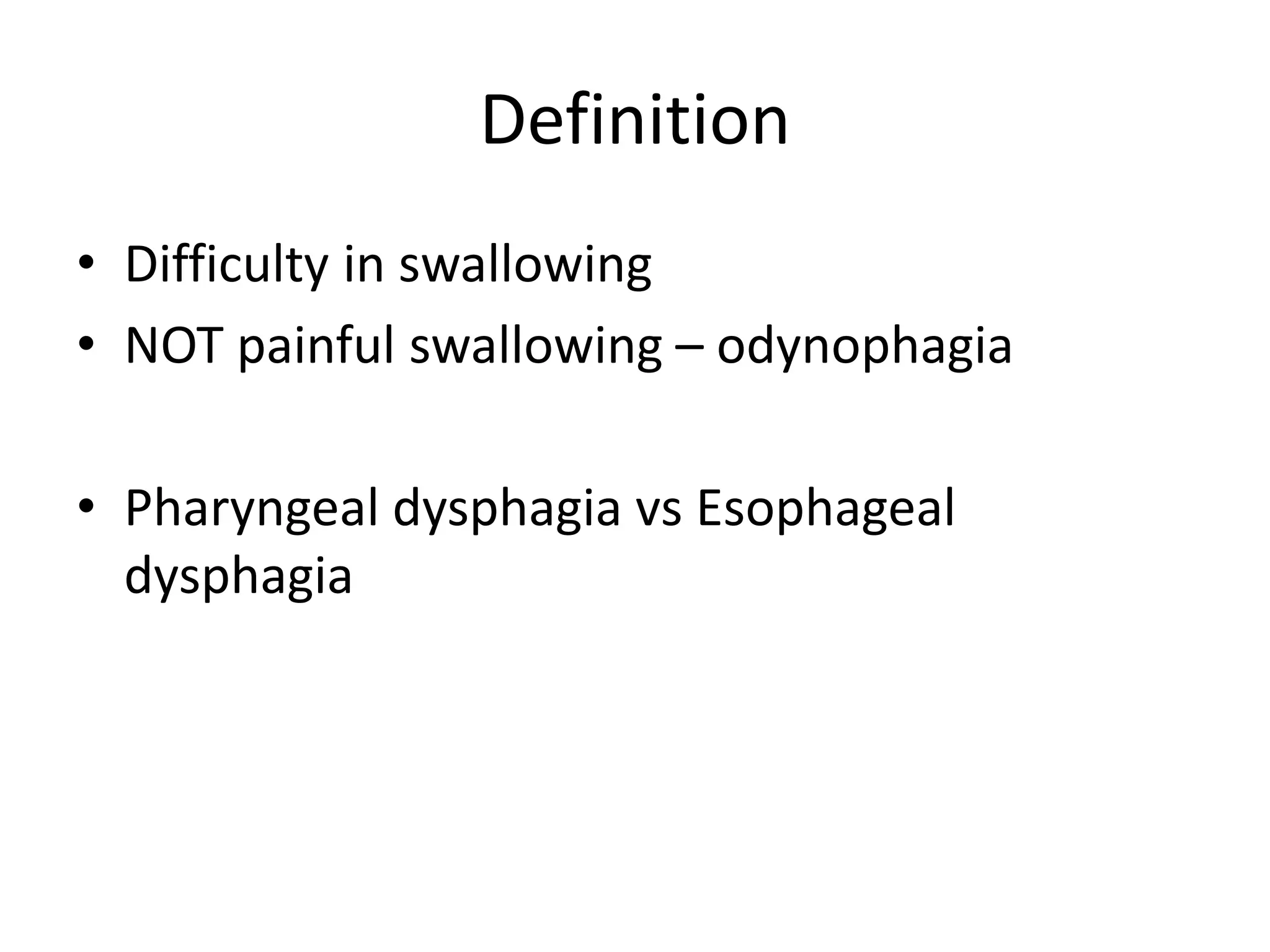 Definition

• Difficulty in swallowing
• NOT painful swallowing – odynophagia

• Pharyngeal dysphagia vs Esophageal dysphagia